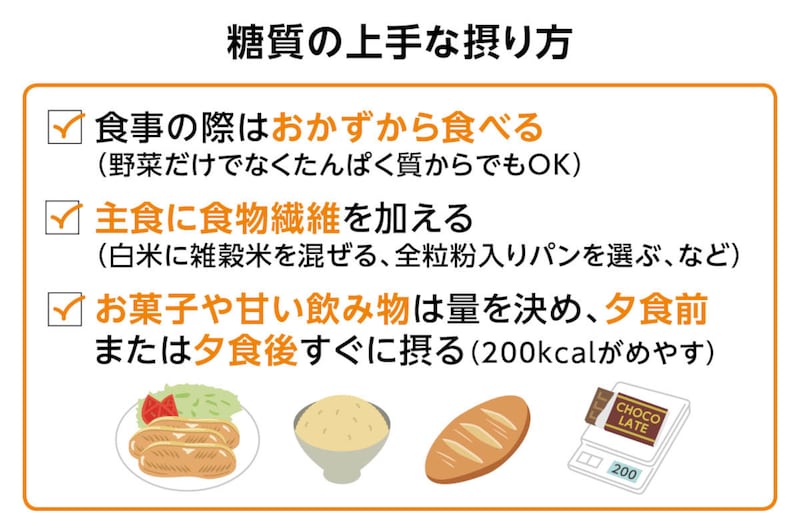 糖質の上手な摂り方

食事の際はおかずから食べる
(野菜だけでなくたんぱく質からでもOK)

主食に食物繊維を加える
(白米に雑穀米を混ぜる、全粒粉入りパンを選ぶ、など)

お菓子や甘い飲み物は量を決め、夕食前または夕食後すぐに摂る(200kcalがめやす)

CHOCO LATE

200